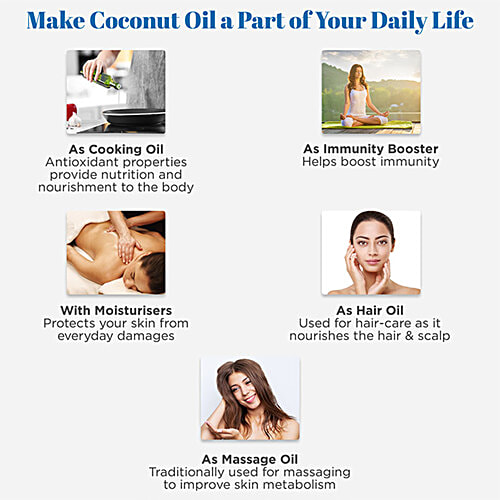 Make Coconut Oil a Part of Your Daily Life

As Cooking Oil
Antioxidant properties provide nutrition and nourishment to the body

As Immunity Booster
Helps boost immunity

With Moisturisers
Protects your skin from everyday damages

As Hair Oil
Used for hair-care as it nourishes the hair & scalp

As Massage Oil
Traditionally used for massaging to improve skin metabolism